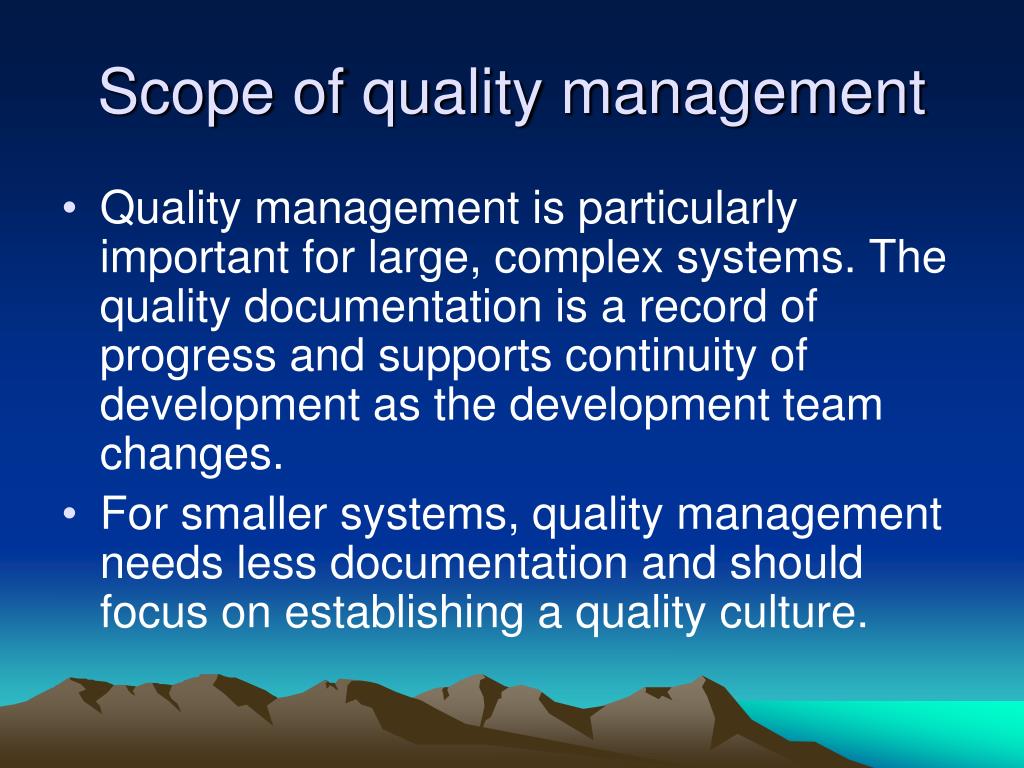 Scope of quality management

• Quality management is particularly important for large, complex systems. The quality documentation is a record of progress and supports continuity of development as the development team changes.
• For smaller systems, quality management needs less documentation and should focus on establishing a quality culture.